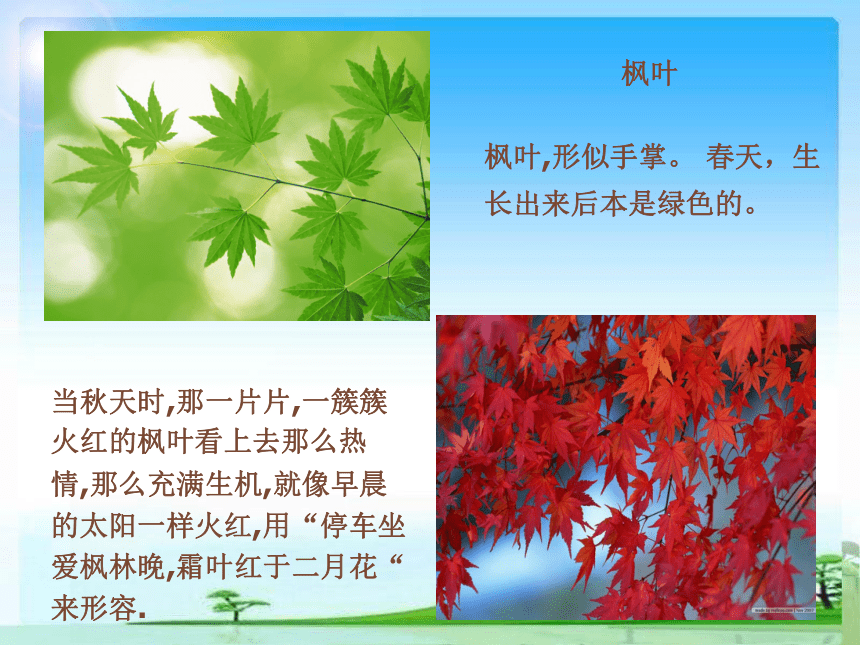 枫叶

枫叶,形似手掌。 春天，生长出来后本是绿色的。

当秋天时,那一片片,一簇簇火红的枫叶看上去那么热情,那么充满生机,就像早晨的太阳一样火红,用“停车坐爱枫林晚,霜叶红于二月花“来形容.